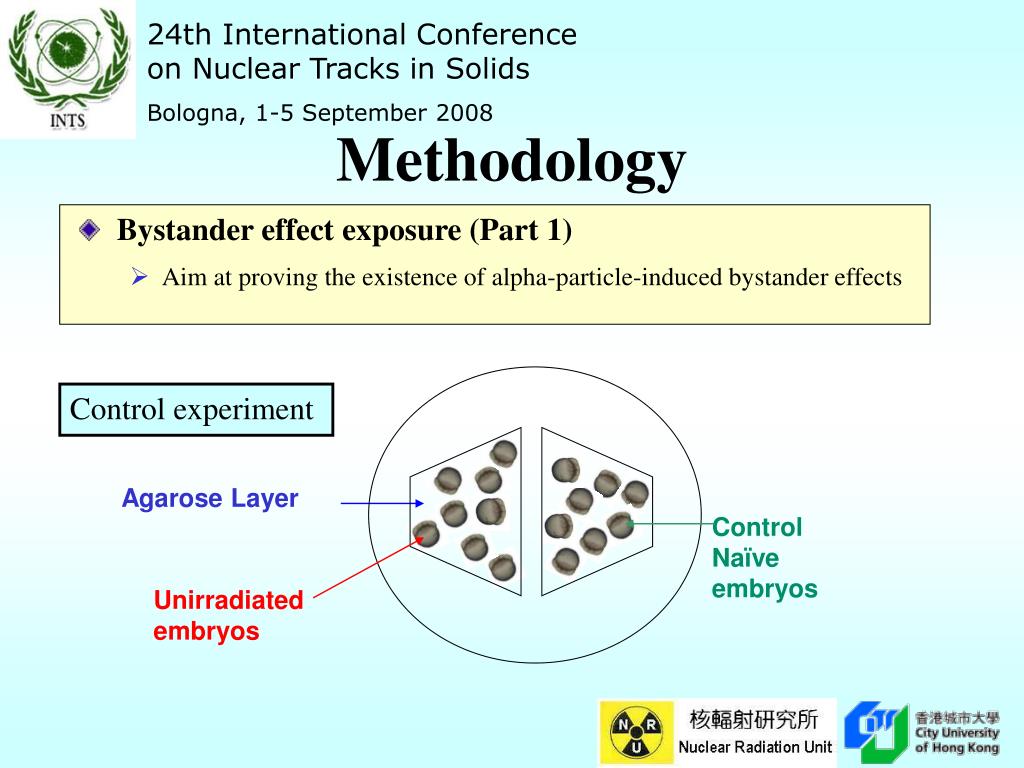 INTS

24th International Conference on Nuclear Tracks in Solids

Bologna, 1-5 September 2008

Methodology

Bystander effect exposure (Part 1)

Aim at proving the existence of alpha-particle-induced bystander effects

Control experiment

Agarose Layer

Unirradiated embryos

Control Naïve embryos

N R U

核輻射研究所

Nuclear Radiation Unit

香港城市大學
City University of Hong Kong